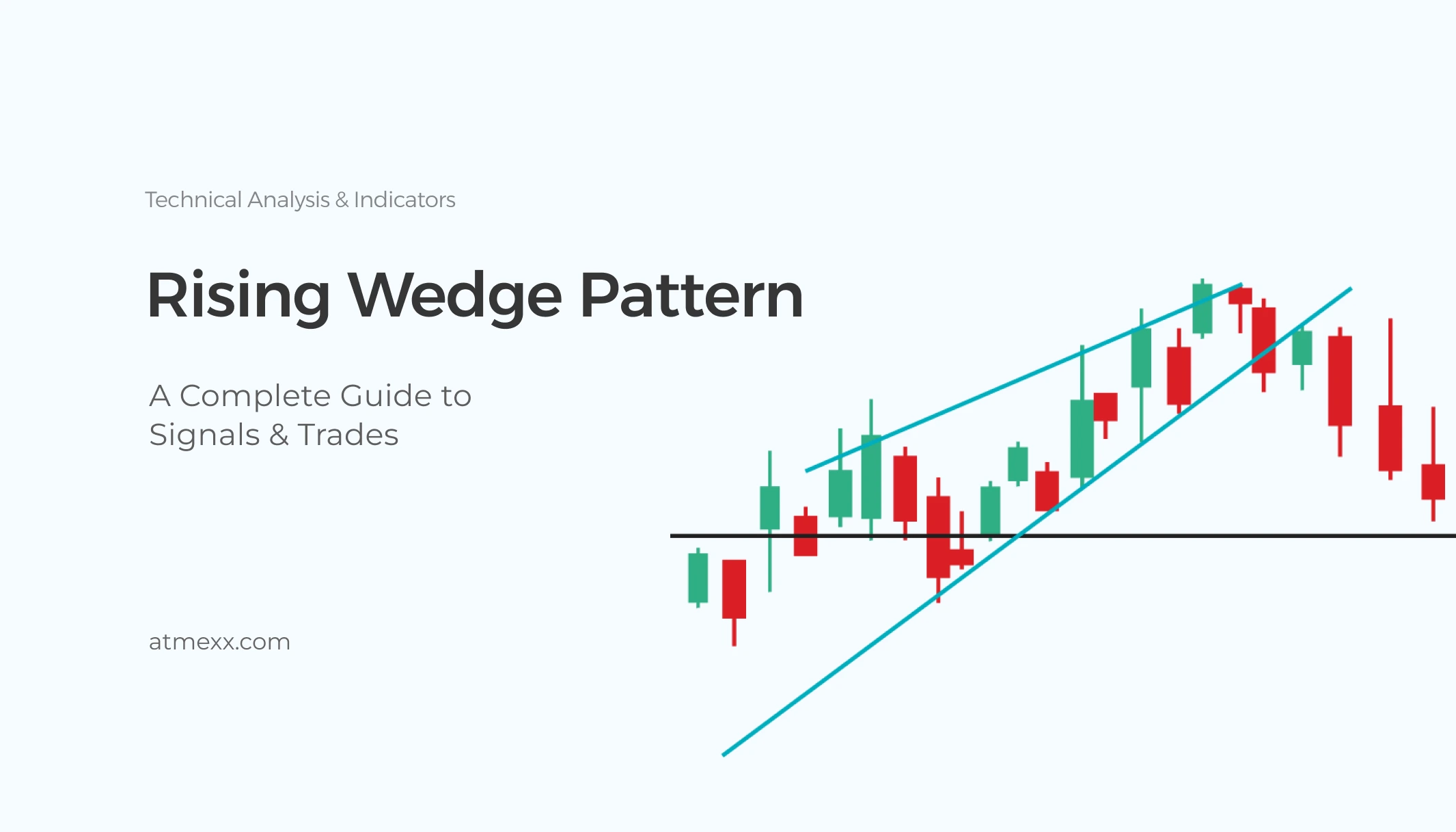 Technical Analysis & Indicators

Rising Wedge Pattern

A Complete Guide to
Signals & Trades

atmexx.com